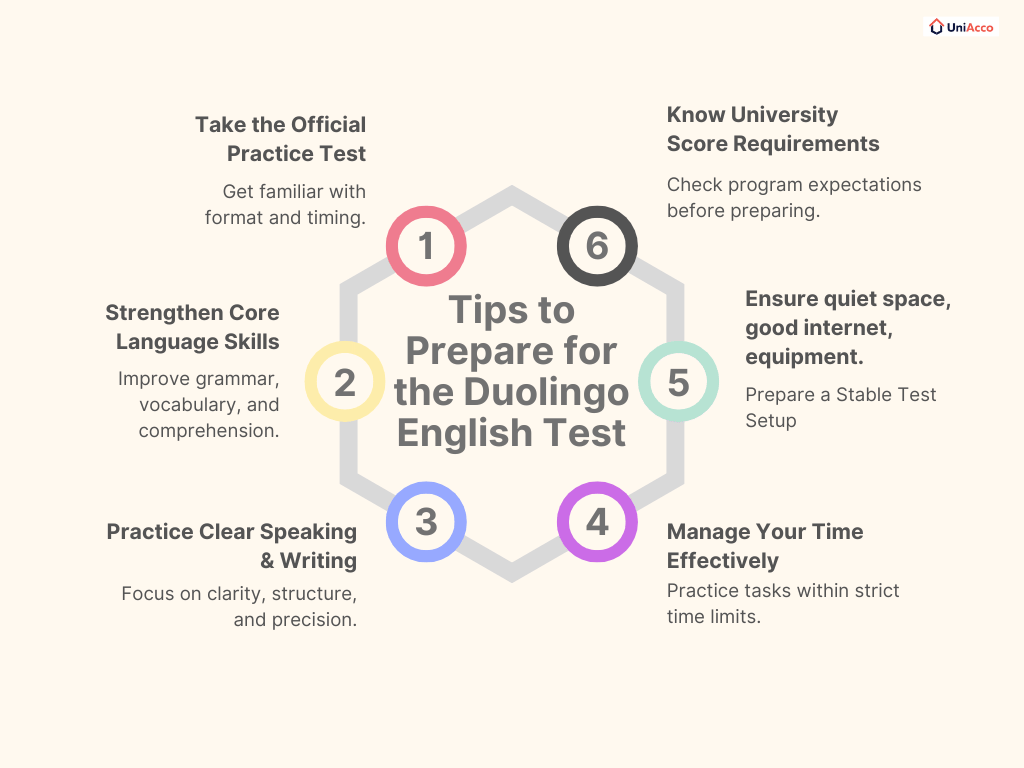 UniAcco

Tips to Prepare for the Duolingo English Test

1

Take the Official Practice Test

Get familiar with format and timing.

2

Strengthen Core Language Skills

Improve grammar, vocabulary, and comprehension.

3

Practice Clear Speaking & Writing

Focus on clarity, structure, and precision.

4

Manage Your Time Effectively

Practice tasks within strict time limits.

5

Ensure quiet space, good internet, equipment.

Prepare a Stable Test Setup

6

Know University Score Requirements

Check program expectations before preparing.